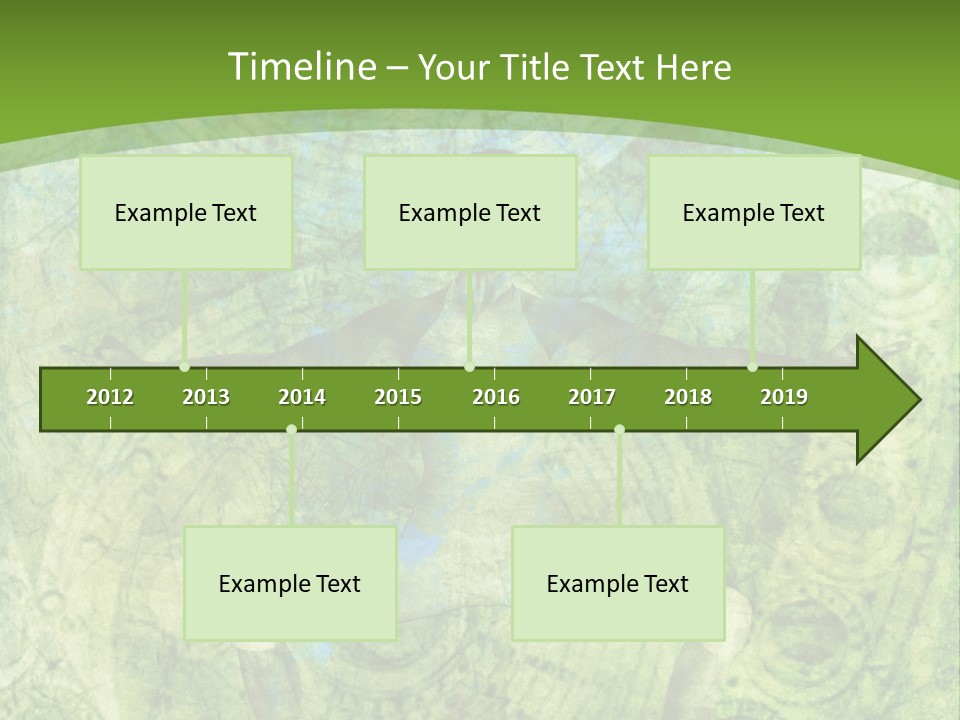 Timeline – Your Title Text Here

Example Text

Example Text

Example Text

2012 2013 2014 2015 2016 2017 2018 2019

Example Text

Example Text